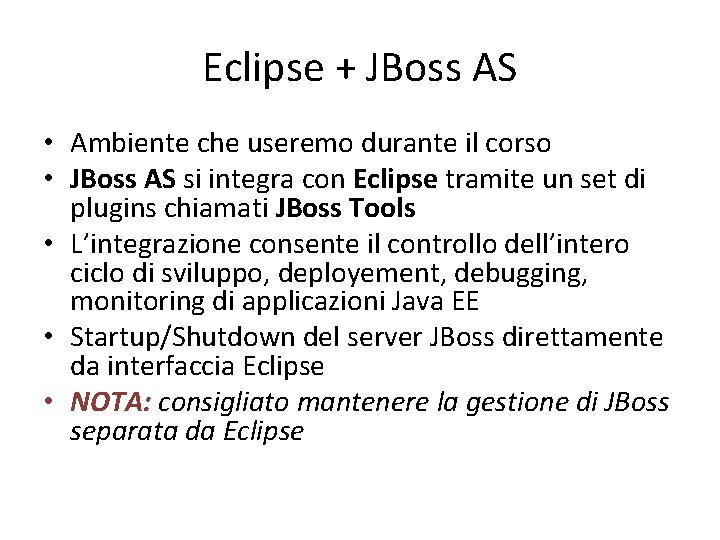 Eclipse + JBoss AS

• Ambiente che useremo durante il corso
• JBoss AS si integra con Eclipse tramite un set di plugins chiamati JBoss Tools
• L'integrazione consente il controllo dell'intero ciclo di sviluppo, deployement, debugging, monitoring di applicazioni Java EE
• Startup/Shutdown del server JBoss direttamente da interfaccia Eclipse
• NOTA: consigliato mantenere la gestione di JBoss separata da Eclipse